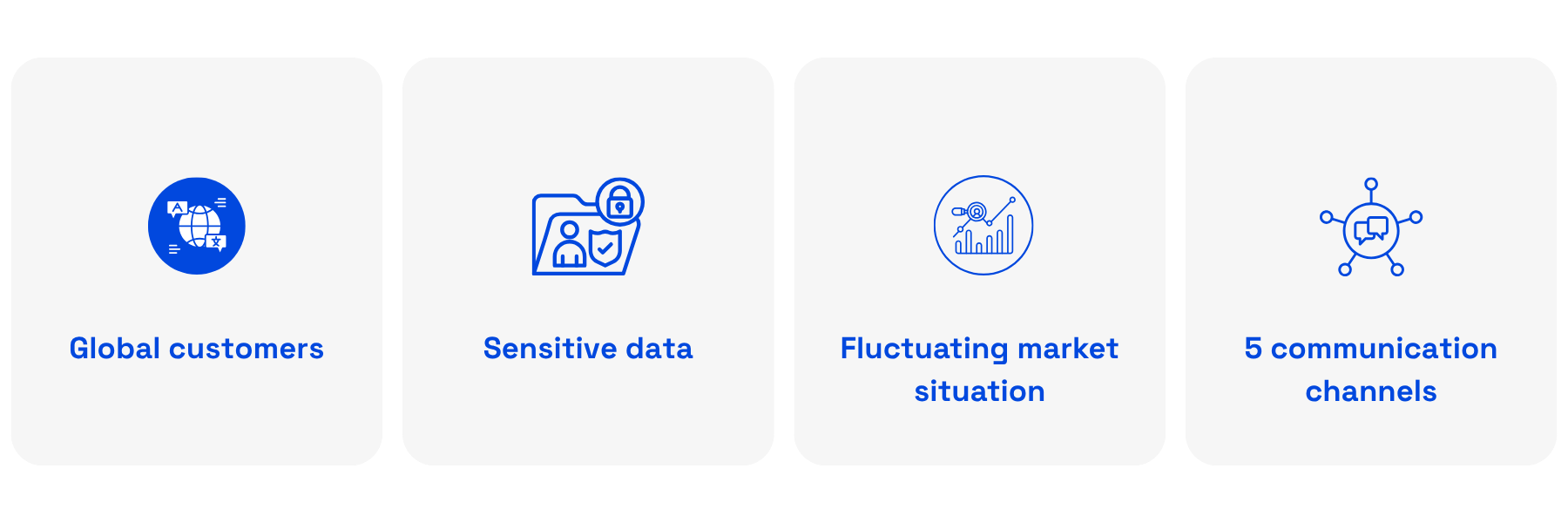 Global customers

Sensitive data

Fluctuating market situation

5 communication channels